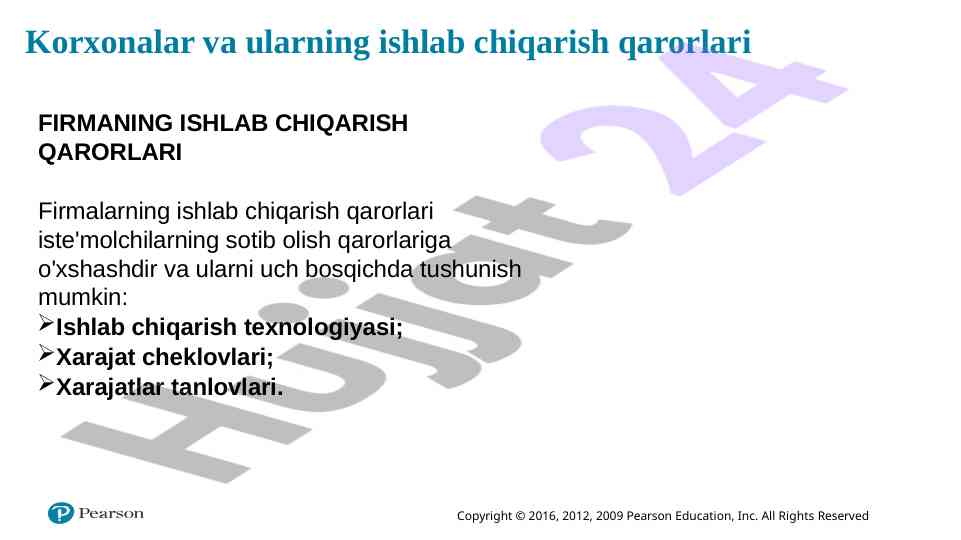 Korxonalar va ularning ishlab chiqarish qarorlari

FIRMANING ISHLAB CHIQARISH QARORLARI

Firmalarning ishlab chiqarish qarorlari iste'molchilarning sotib olish qarorlariga o'xshashdir va ularni uch bosqichda tushunish mumkin:
➢Ishlab chiqarish texnologiyasi;
➢Xarajat cheklovlari;
➢Xarajatlar tanlovlari.

Hujjat 24

Pearson

Copyright © 2016, 2012, 2009 Pearson Education, Inc. All Rights Reserved